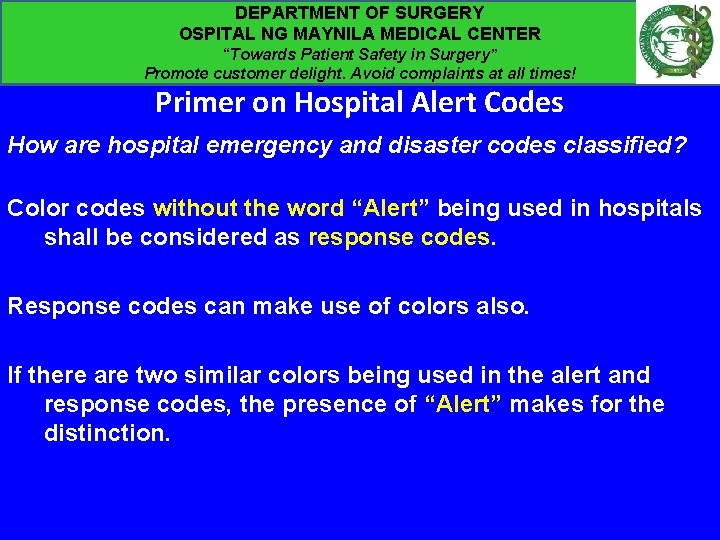 DEPARTMENT OF SURGERY
OSPITAL NG MAYNILA MEDICAL CENTER
"Towards Patient Safety in Surgery"
Promote customer delight. Avoid complaints at all times!

Primer on Hospital Alert Codes

How are hospital emergency and disaster codes classified?

Color codes without the word "Alert" being used in hospitals shall be considered as response codes.

Response codes can make use of colors also.

If there are two similar colors being used in the alert and response codes, the presence of "Alert" makes for the distinction.